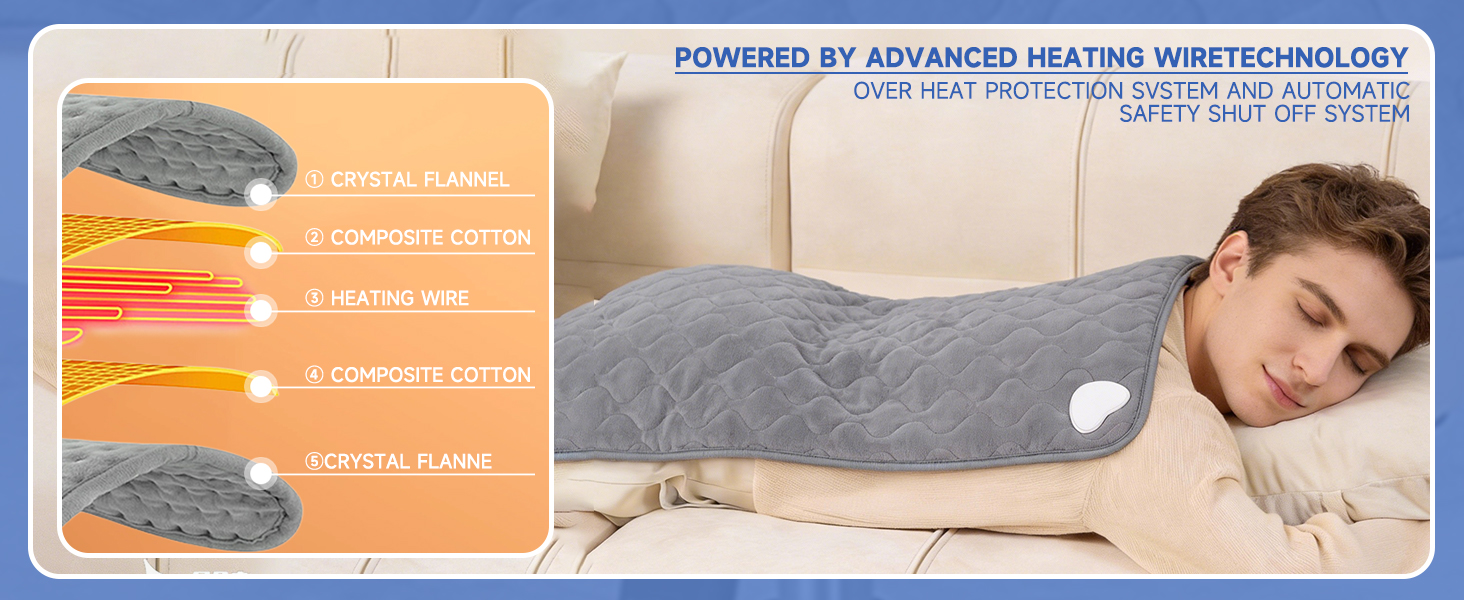 POWERED BY ADVANCED HEATING WIRETECHNOLOGY
OVER HEAT PROTECTION SVSTEM AND AUTOMATIC SAFETY SHUT OFF SYSTEM

① CRYSTAL FLANNEL
② COMPOSITE COTTON
③ HEATING WIRE
④ COMPOSITE COTTON
⑤CRYSTAL FLANNE